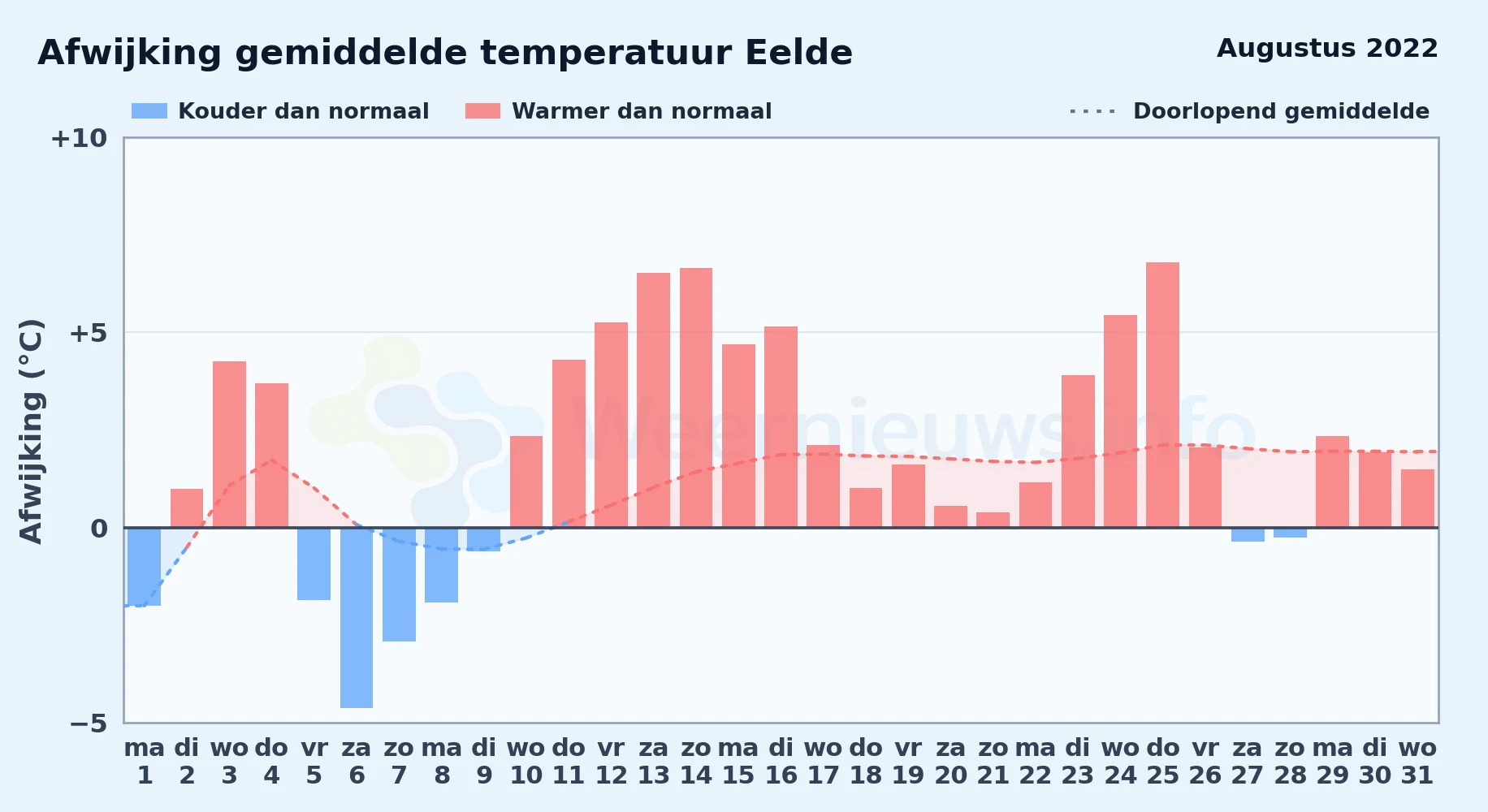 Afwijking gemiddelde temperatuur Eelde

Augustus 2022

Kouder dan normaal

Warmer dan normaal

Doorlopend gemiddelde

Afwijking (°C)

+10
+5
0
−5

Weernieuws.info

ma 1
di 2
wo 3
do 4
vr 5
za 6
zo 7
ma 8
di 9
wo 10
do 11
vr 12
za 13
zo 14
ma 15
di 16
wo 17
do 18
vr 19
za 20
zo 21
ma 22
di 23
wo 24
do 25
vr 26
za 27
zo 28
ma 29
di 30
wo 31